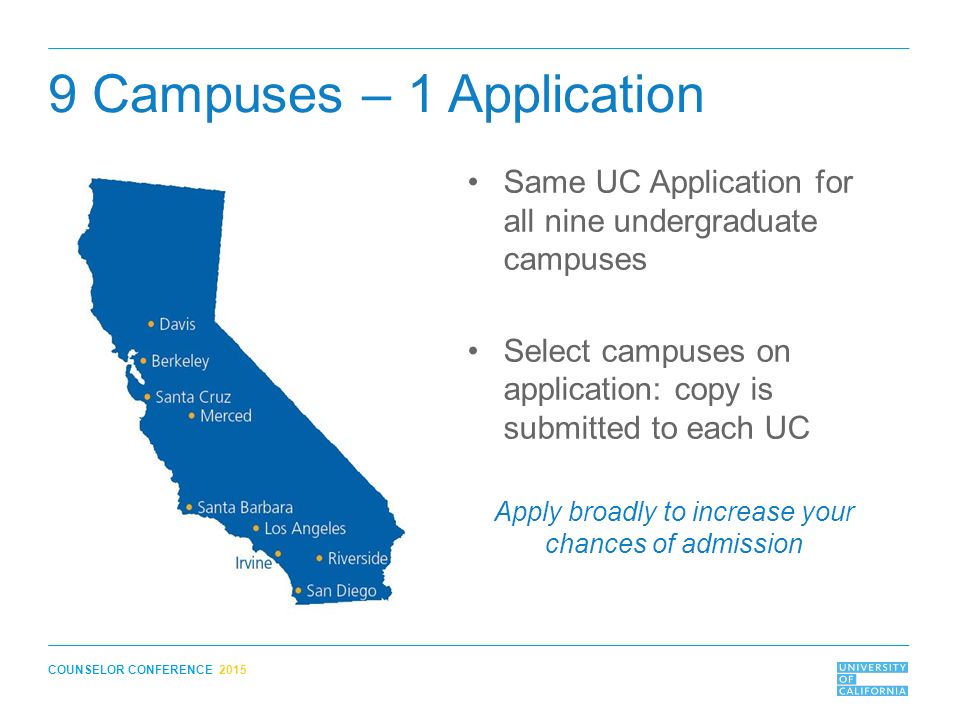 9 Campuses – 1 Application

Davis
Berkeley
Santa Cruz
Merced
Santa Barbara
Los Angeles
Irvine
Riverside
San Diego

• Same UC Application for all nine undergraduate campuses

• Select campuses on application: copy is submitted to each UC

Apply broadly to increase your chances of admission

COUNSELOR CONFERENCE 2015

UNIVERSITY OF CALIFORNIA